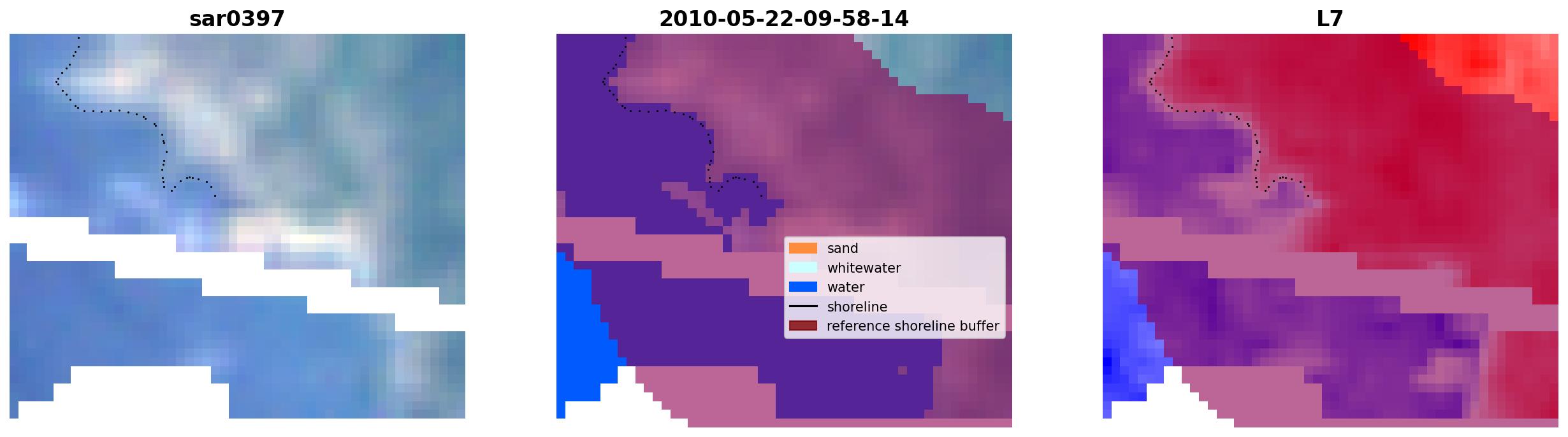 sar0397

2010-05-22-09-58-14

L7

sand
whitewater
water
shoreline
reference shoreline buffer